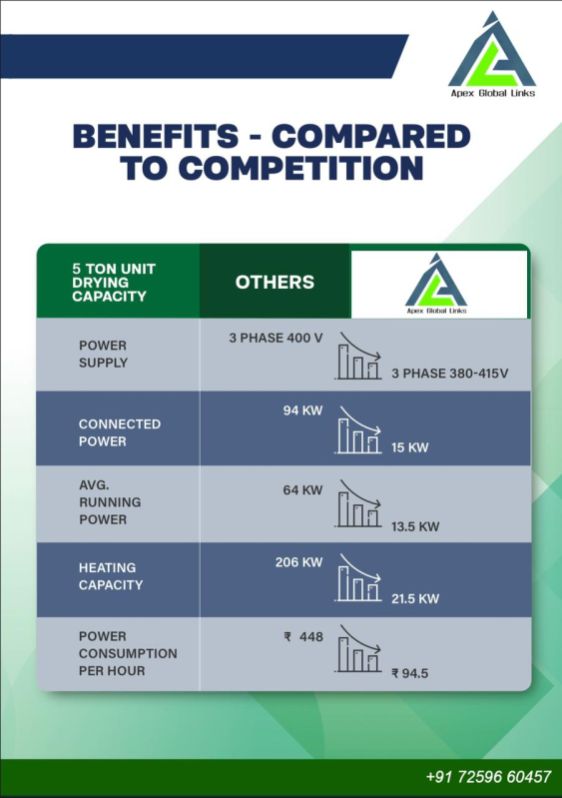 Apex Global Links

BENEFITS - COMPARED TO COMPETITION

| 5 TON UNIT DRYING CAPACITY | OTHERS | Apex Global Links |
|---|---|---|
| POWER SUPPLY | 3 PHASE 400 V | 3 PHASE 380-415V |
| CONNECTED POWER | 94 KW | 15 KW |
| AVG. RUNNING POWER | 64 KW | 13.5 KW |
| HEATING CAPACITY | 206 KW | 21.5 KW |
| POWER CONSUMPTION PER HOUR | ₹ 448 | ₹ 94.5 |

+91 72596 60457